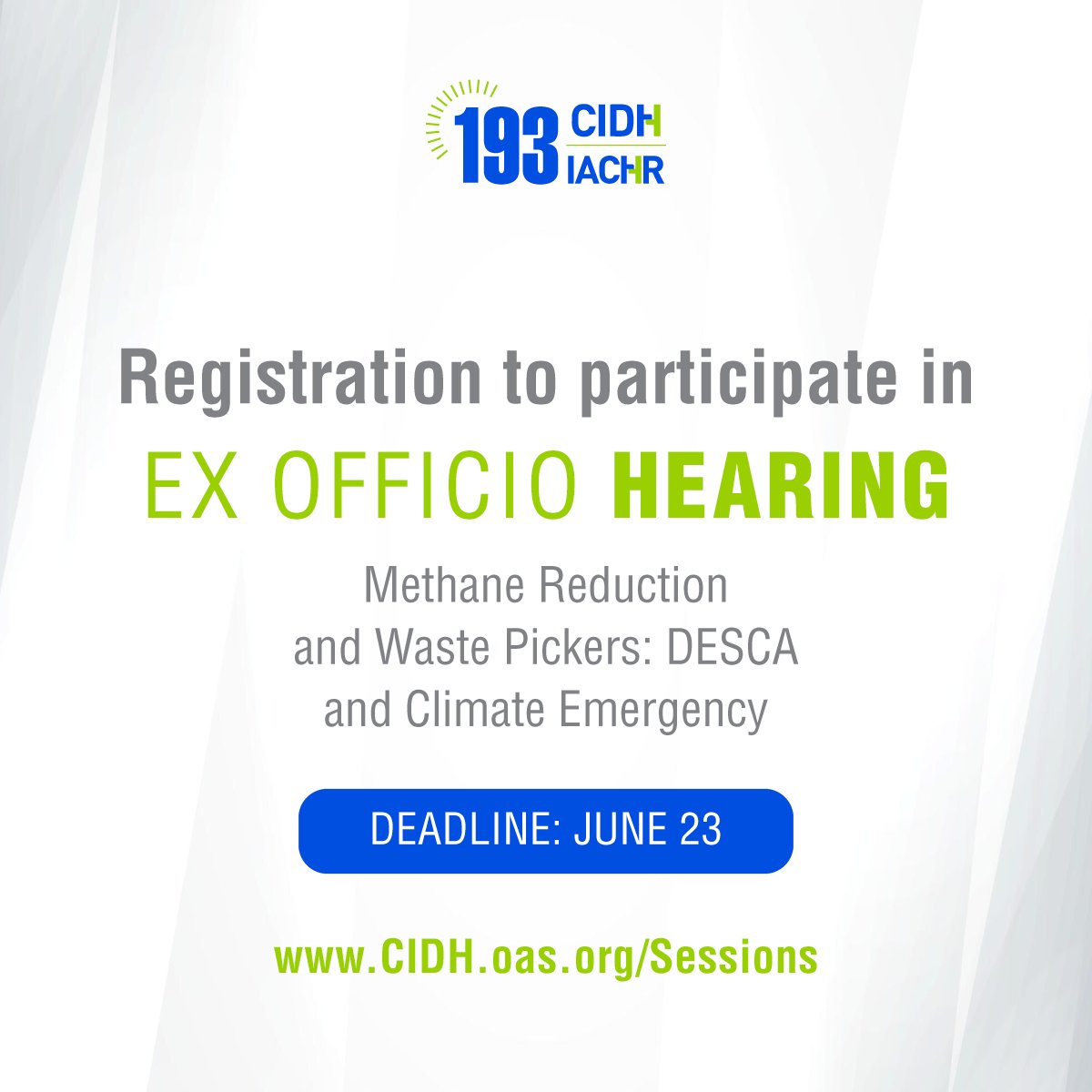 193 CIDH IACHR

Registration to participate in
EX OFFICIO HEARING

Methane Reduction and Waste Pickers: DESCA and Climate Emergency

DEADLINE: JUNE 23

www.CIDH.oas.org/Sessions